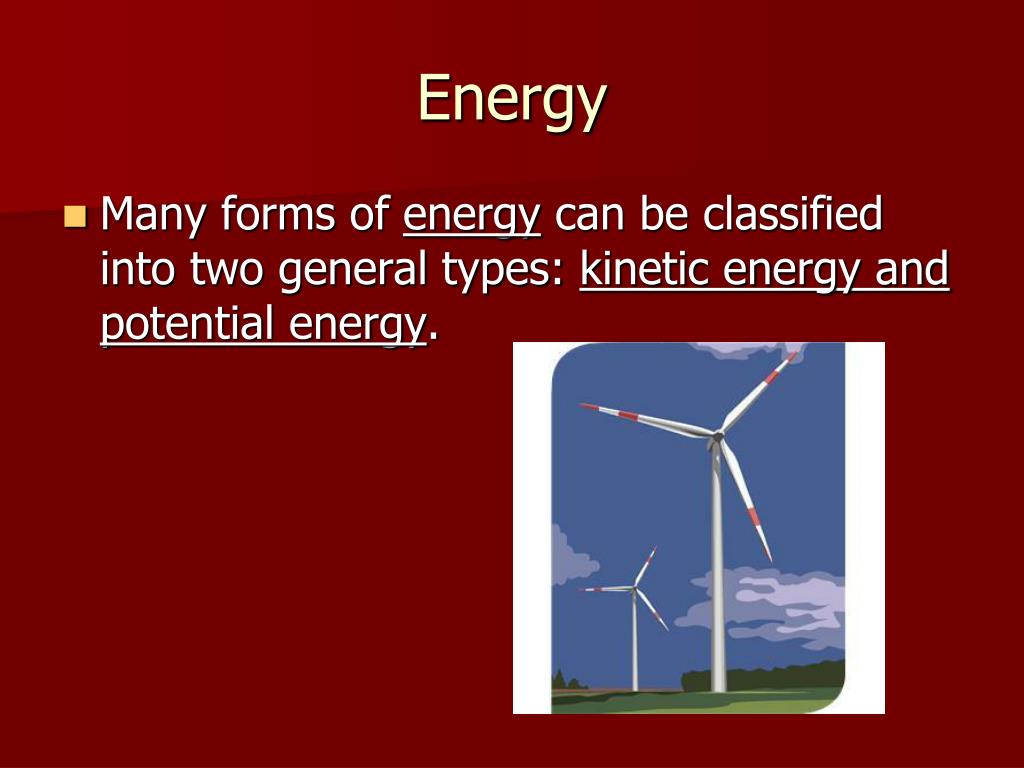 Energy

Many forms of energy can be classified into two general types: kinetic energy and potential energy.